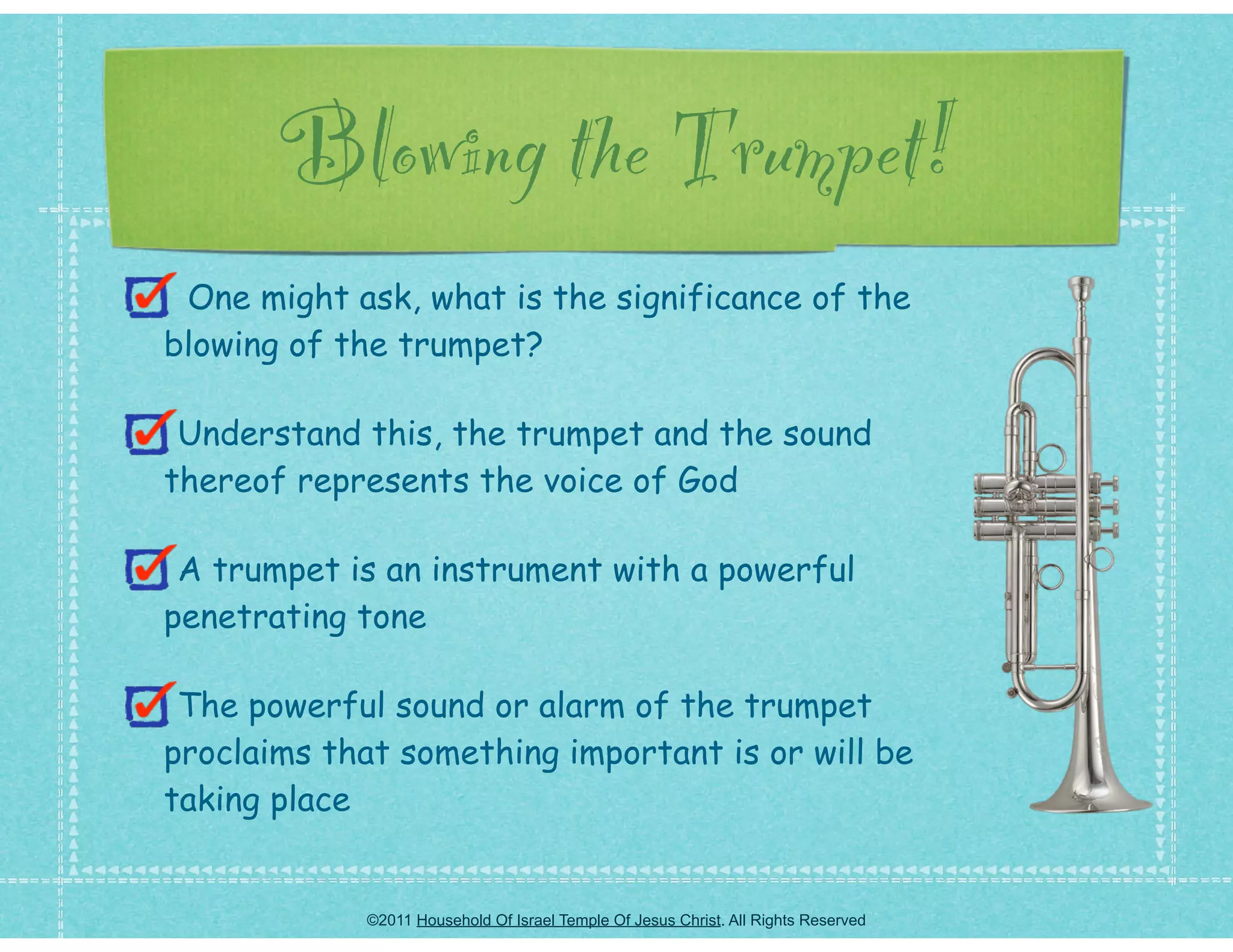 Blowing the Trumpet!

One might ask, what is the significance of the blowing of the trumpet?

Understand this, the trumpet and the sound thereof represents the voice of God

A trumpet is an instrument with a powerful penetrating tone

The powerful sound or alarm of the trumpet proclaims that something important is or will be taking place

©2011 Household Of Israel Temple Of Jesus Christ. All Rights Reserved